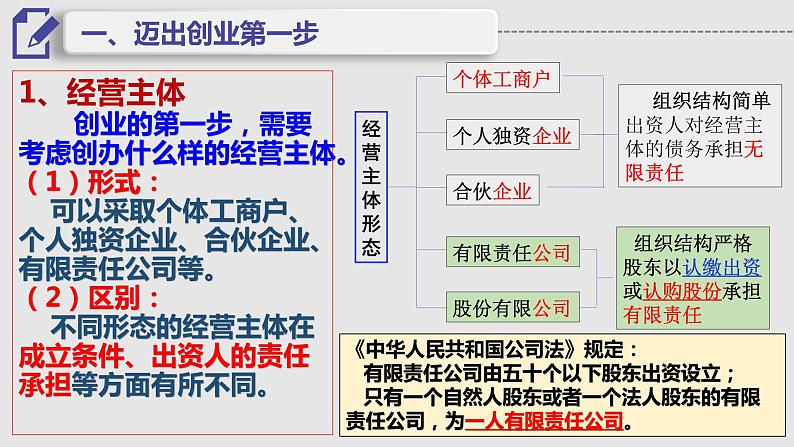 一、迈出创业第一步

1、经营主体
创业的第一步，需要考虑创办什么样的经营主体。
（1）形式：
可以采取个体工商户、个人独资企业、合伙企业、有限责任公司等。
（2）区别：
不同形态的经营主体在成立条件、出资人的责任承担等方面有所不同。

经营主体形态

个体工商户

个人独资企业

合伙企业

有限责任公司

股份有限公司

组织结构简单
出资人对经营主体的债务承担无限责任

组织结构严格
股东以认缴出资或认购股份承担有限责任

《中华人民共和国公司法》规定：
有限责任公司由五十个以下股东出资设立；
只有一个自然人股东或者一个法人股东的有限责任公司，为一人有限责任公司。